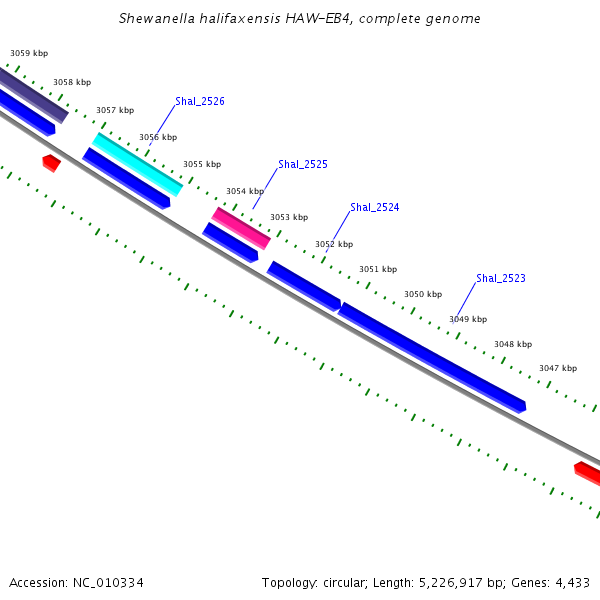 Shewanella halifaxensis HAW-EB4, complete genome

3059 kbp
3058 kbp
3057 kbp
Shal_2526
3056 kbp
3055 kbp
Shal_2525
3054 kbp
3053 kbp
Shal_2524
3052 kbp
3051 kbp
Shal_2523
3050 kbp
3049 kbp
3048 kbp
3047 kbp

Accession: NC_010334

Topology: circular; Length: 5,226,917 bp; Genes: 4,433